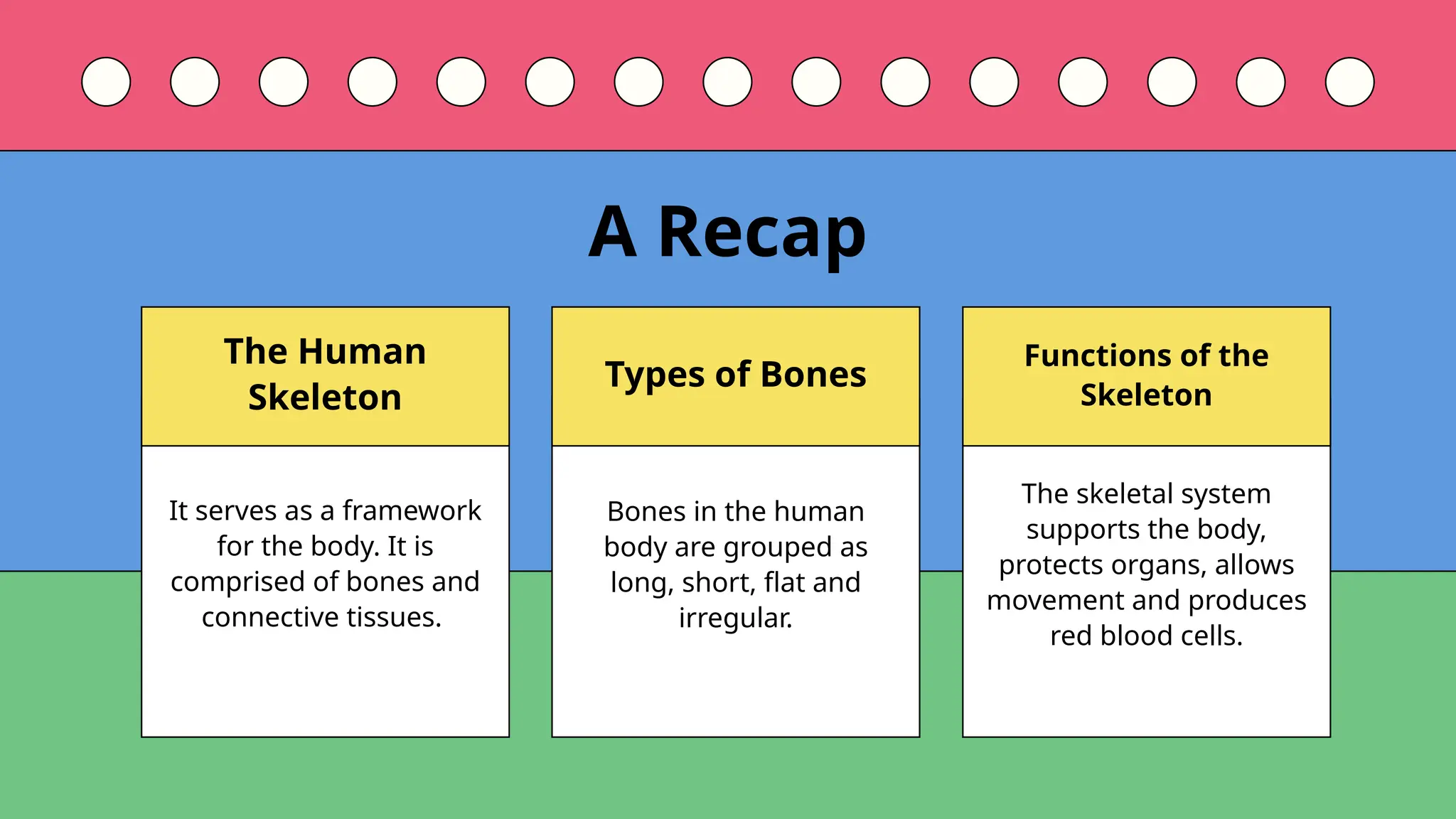 A Recap

The Human Skeleton

It serves as a framework for the body. It is comprised of bones and connective tissues.

Types of Bones

Bones in the human body are grouped as long, short, flat and irregular.

Functions of the Skeleton

The skeletal system supports the body, protects organs, allows movement and produces red blood cells.